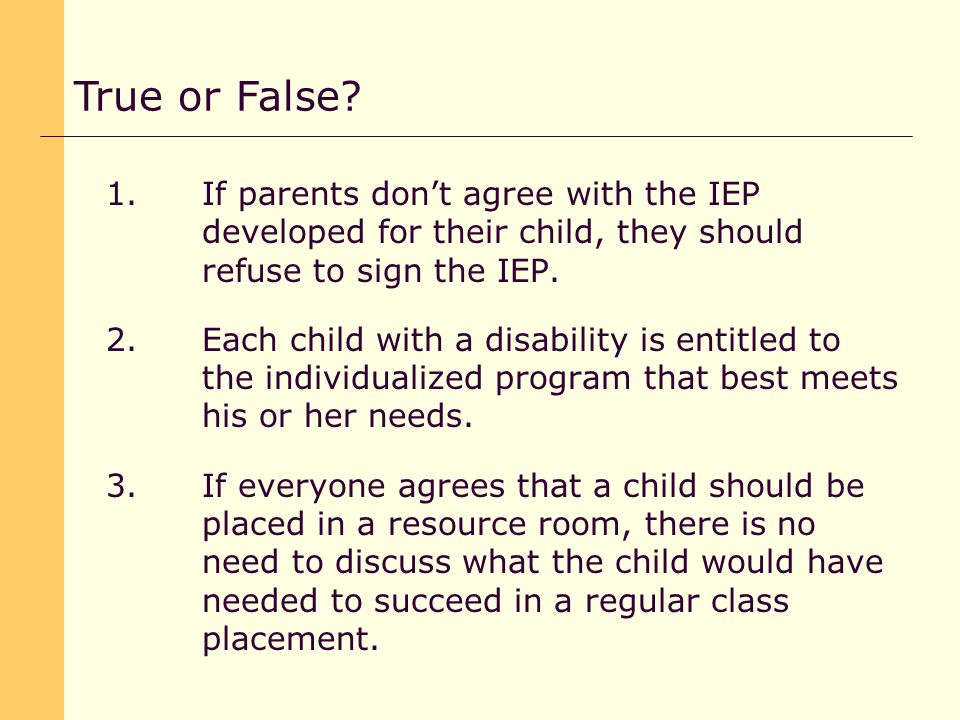 True or False?

1. If parents don’t agree with the IEP developed for their child, they should refuse to sign the IEP.

2. Each child with a disability is entitled to the individualized program that best meets his or her needs.

3. If everyone agrees that a child should be placed in a resource room, there is no need to discuss what the child would have needed to succeed in a regular class placement.